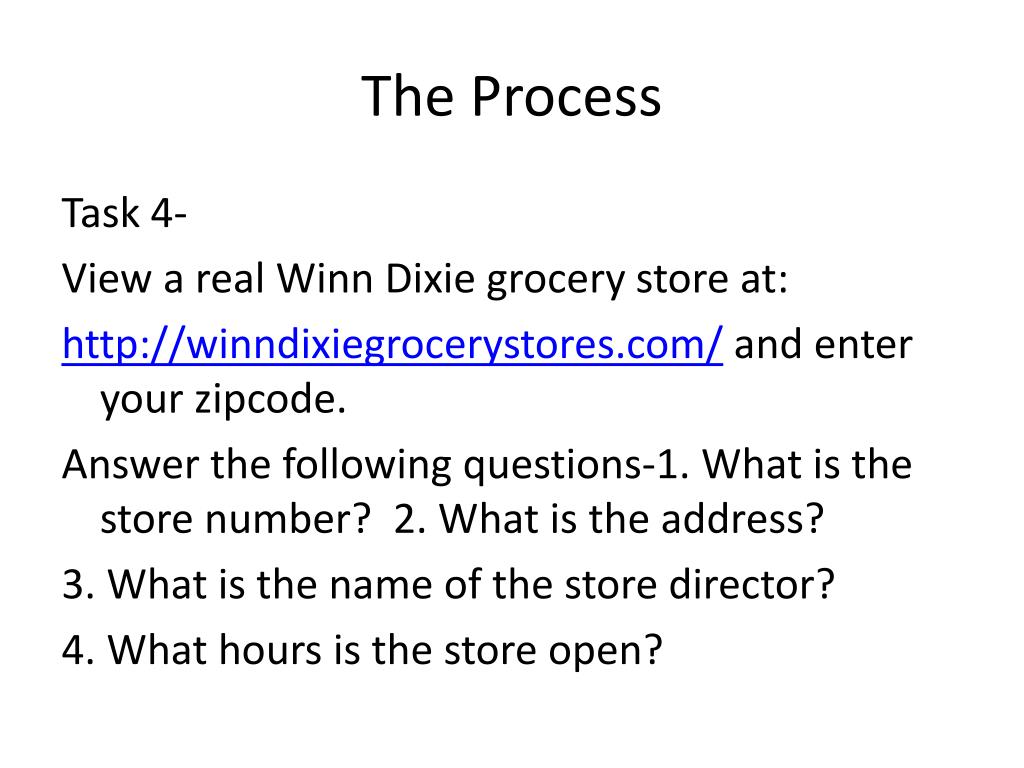 The Process

Task 4-

View a real Winn Dixie grocery store at:

http://winndixiegrocerystores.com/ and enter your zipcode.

Answer the following questions-1. What is the store number?  2. What is the address?

3. What is the name of the store director?

4. What hours is the store open?